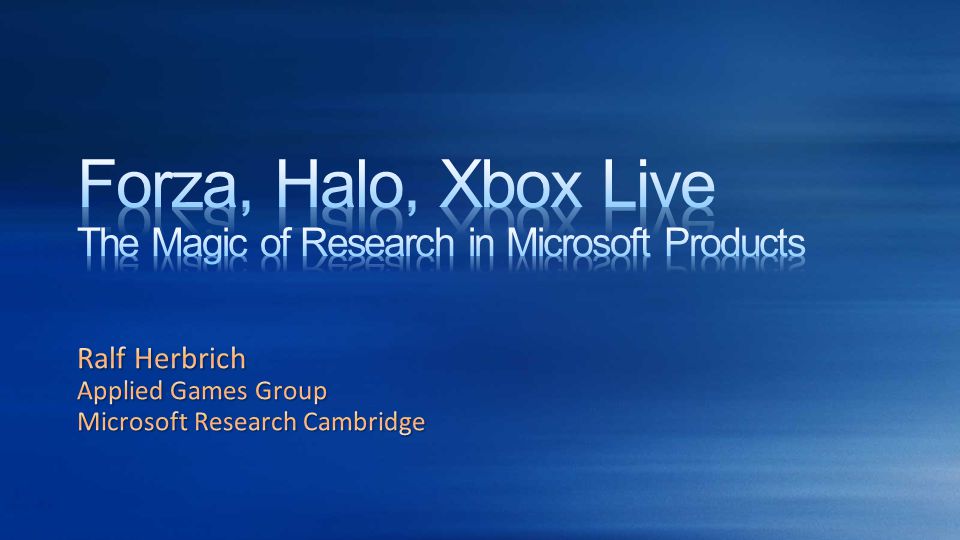 Forza, Halo, Xbox Live
The Magic of Research in Microsoft Products

Ralf Herbrich
Applied Games Group
Microsoft Research Cambridge